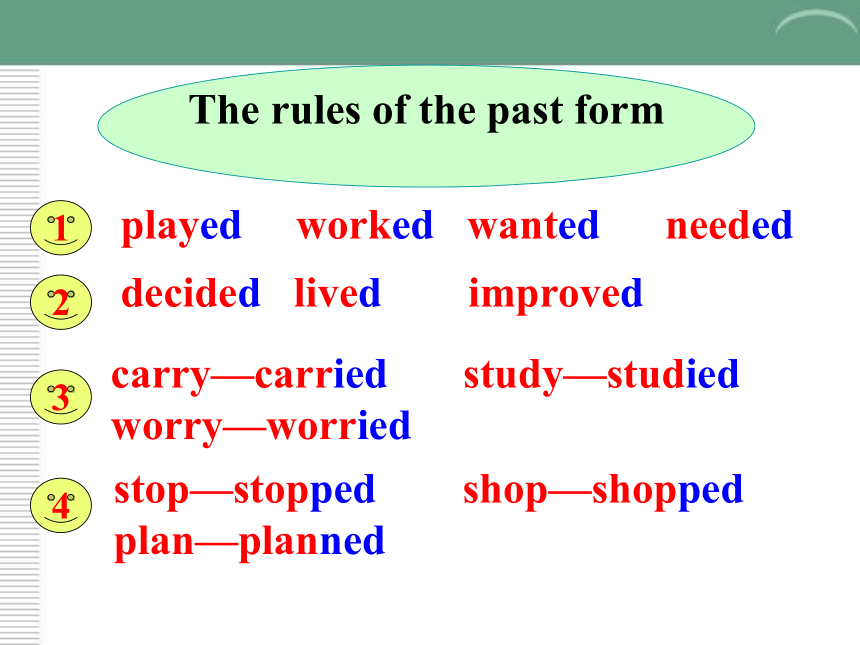 The rules of the past form

1 played worked wanted needed

2 decided lived improved

3 carry—carried study—studied
worry—worried

4 stop—stopped shop—shopped
plan—planned